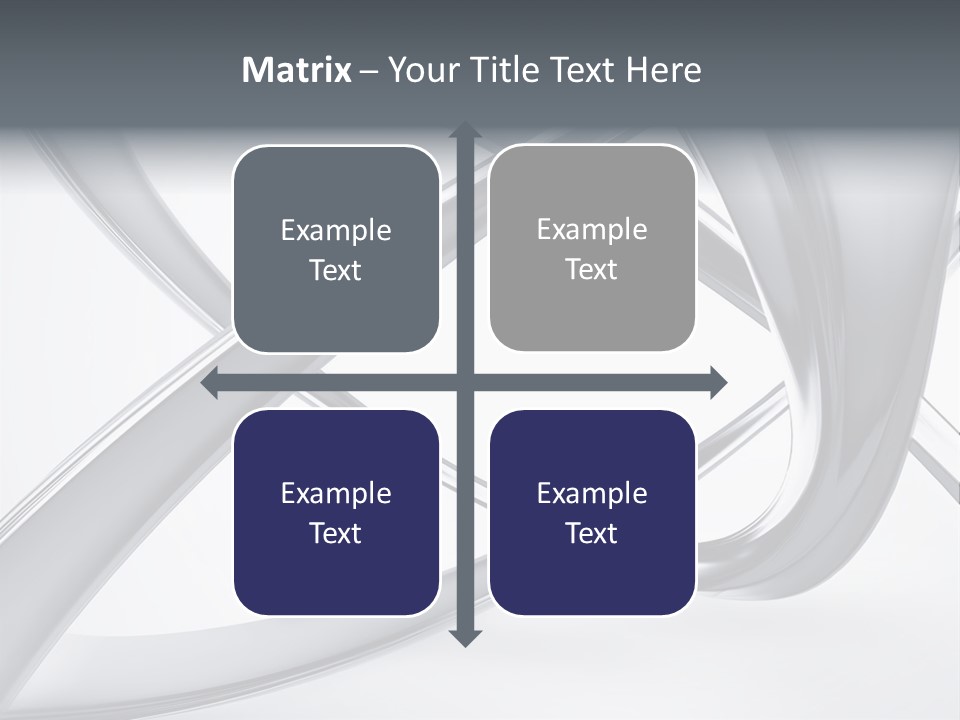 Matrix – Your Title Text Here

Example Text

Example Text

Example Text

Example Text